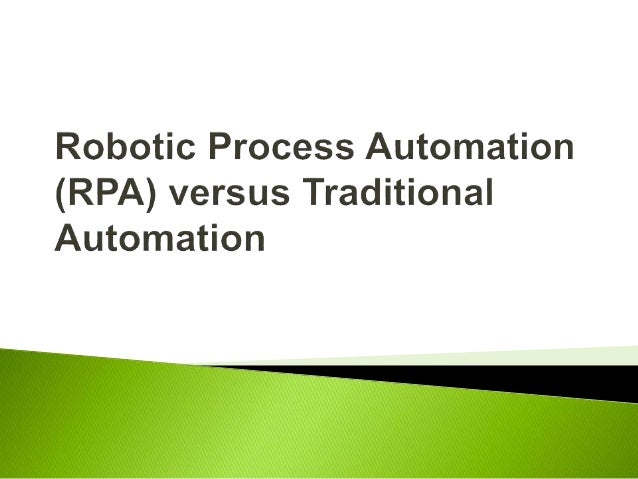 Robotic Process Automation (RPA) versus Traditional Automation